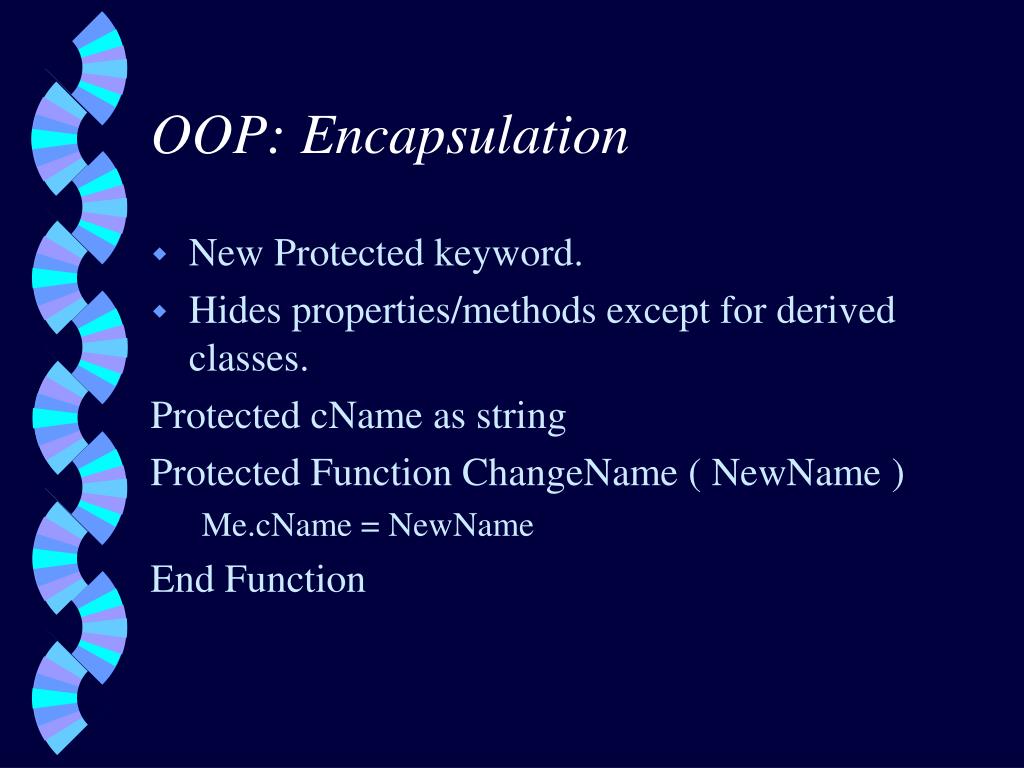 OOP: Encapsulation

- New Protected keyword.
- Hides properties/methods except for derived classes.

Protected cName as string

Protected Function ChangeName ( NewName )

Me.cName = NewName

End Function